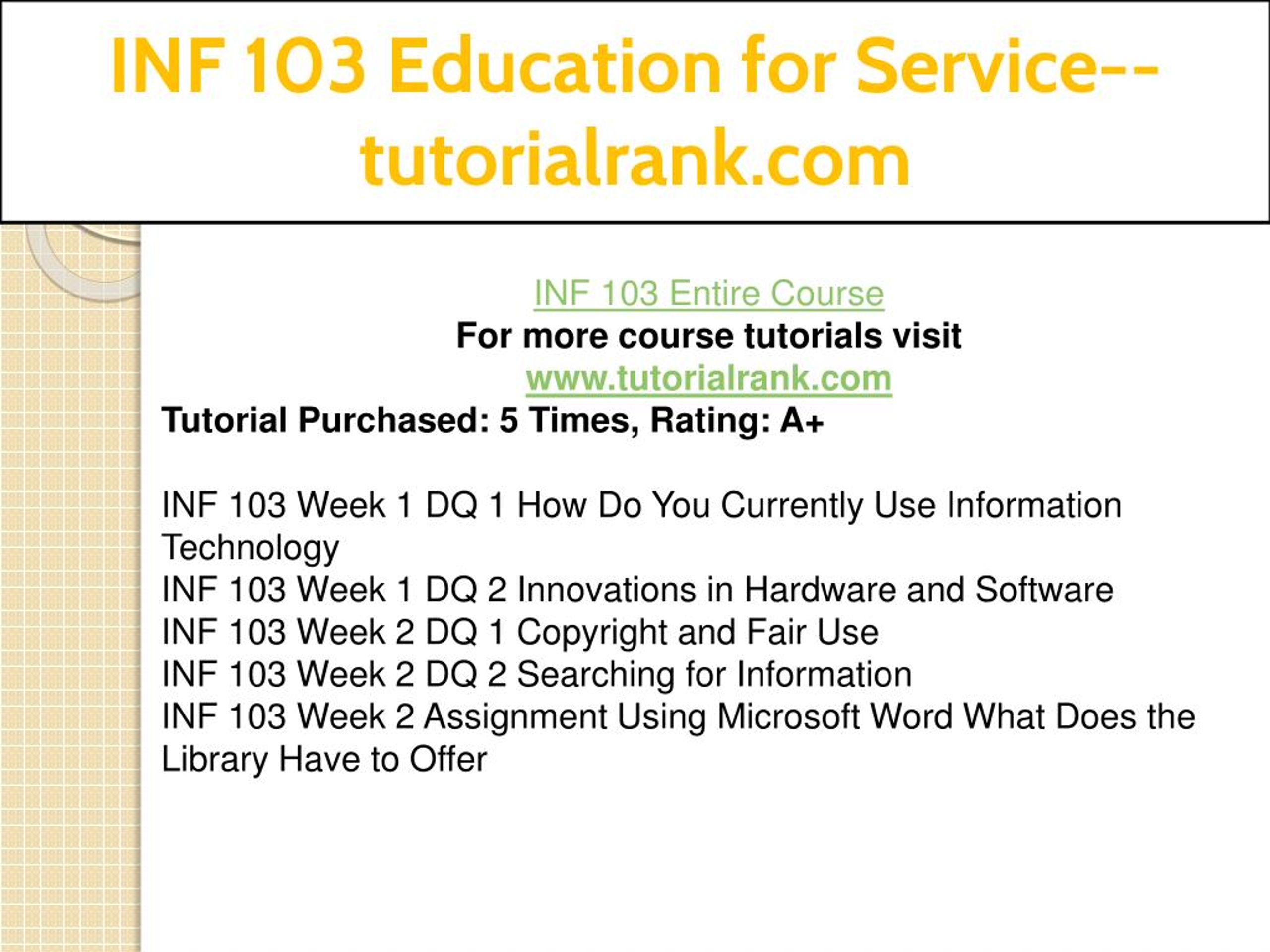 INF 103 Education for Service--tutorialrank.com

INF 103 Entire Course
For more course tutorials visit
www.tutorialrank.com
Tutorial Purchased: 5 Times, Rating: A+

INF 103 Week 1 DQ 1 How Do You Currently Use Information Technology
INF 103 Week 1 DQ 2 Innovations in Hardware and Software
INF 103 Week 2 DQ 1 Copyright and Fair Use
INF 103 Week 2 DQ 2 Searching for Information
INF 103 Week 2 Assignment Using Microsoft Word What Does the Library Have to Offer